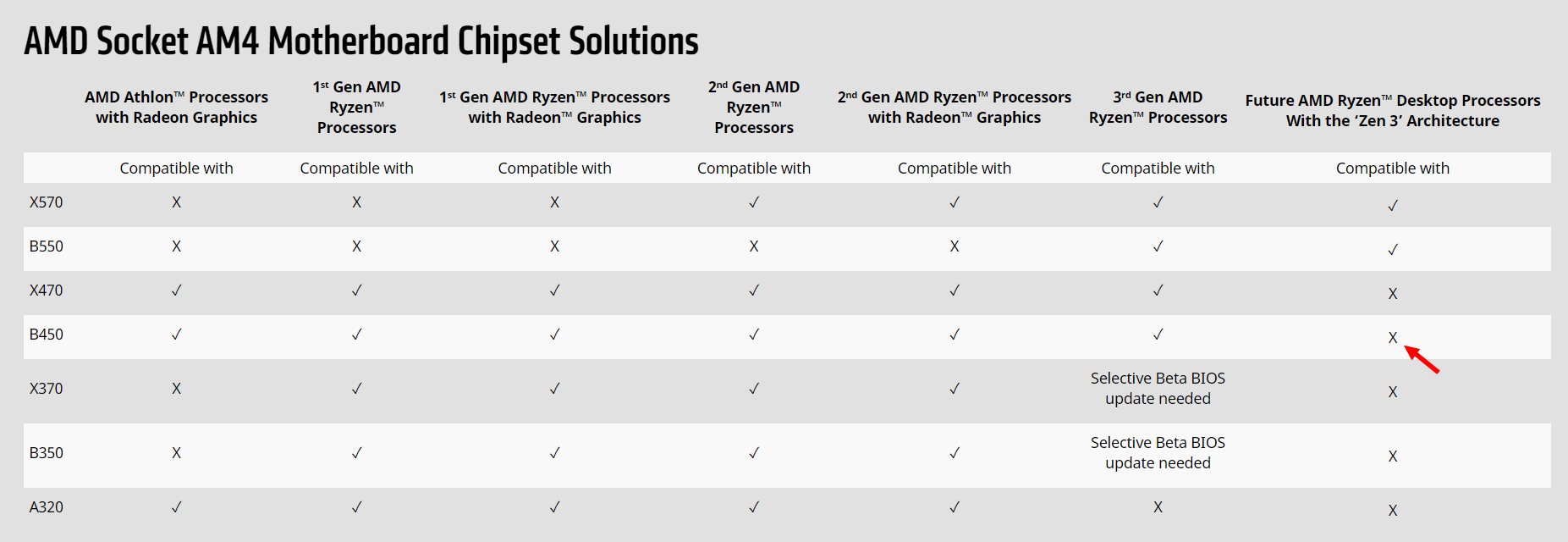 AMD Socket AM4 Motherboard Chipset Solutions

| | AMD Athlon™ Processors with Radeon Graphics | 1st Gen AMD Ryzen™ Processors | 1st Gen AMD Ryzen™ Processors with Radeon™ Graphics | 2nd Gen AMD Ryzen™ Processors | 2nd Gen AMD Ryzen™ Processors with Radeon™ Graphics | 3rd Gen AMD Ryzen™ Processors | Future AMD Ryzen™ Desktop Processors With the 'Zen 3' Architecture |
|---|---|---|---|---|---|---|---|
| | Compatible with | Compatible with | Compatible with | Compatible with | Compatible with | Compatible with | Compatible with |
| X570 | X | X | X | ✓ | ✓ | ✓ | ✓ |
| B550 | X | X | X | X | X | ✓ | ✓ |
| X470 | ✓ | ✓ | ✓ | ✓ | ✓ | ✓ | X |
| B450 | ✓ | ✓ | ✓ | ✓ | ✓ | ✓ | X |
| X370 | X | ✓ | ✓ | ✓ | ✓ | Selective Beta BIOS update needed | X |
| B350 | X | ✓ | ✓ | ✓ | ✓ | Selective Beta BIOS update needed | X |
| A320 | ✓ | ✓ | ✓ | ✓ | ✓ | X | X |